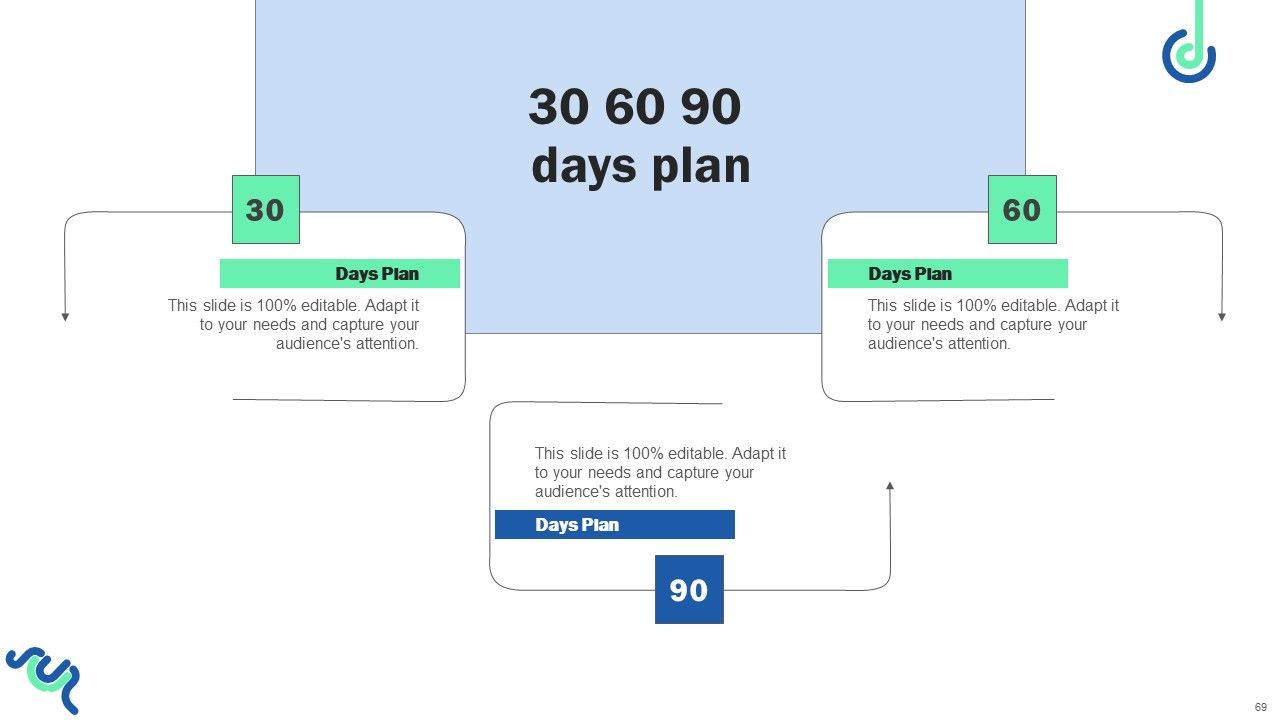 30 60 90 days plan

30

Days Plan

This slide is 100% editable. Adapt it to your needs and capture your audience's attention.

60

Days Plan

This slide is 100% editable. Adapt it to your needs and capture your audience's attention.

This slide is 100% editable. Adapt it to your needs and capture your audience's attention.

Days Plan

90

69